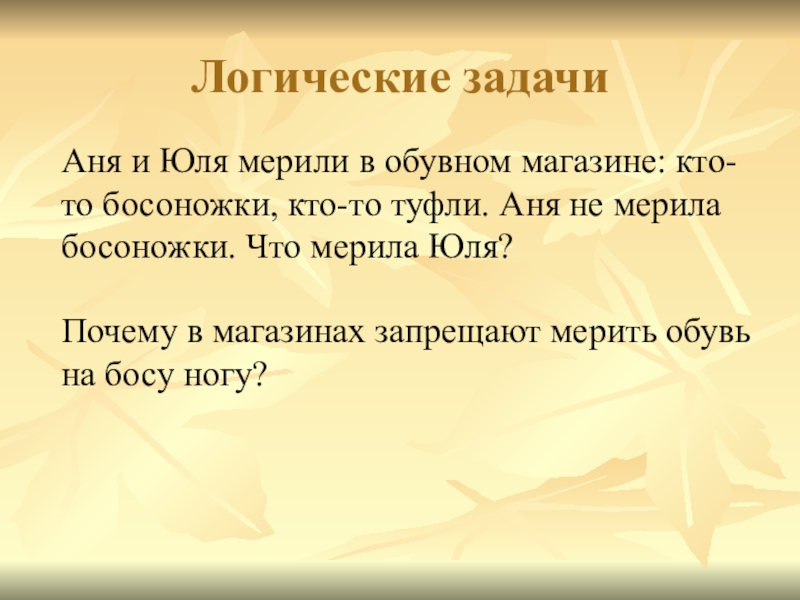 Логические задачи

Аня и Юля мерили в обувном магазине: кто-то босоножки, кто-то туфли. Аня не мерила босоножки. Что мерила Юля?

Почему в магазинах запрещают мерить обувь на босу ногу?